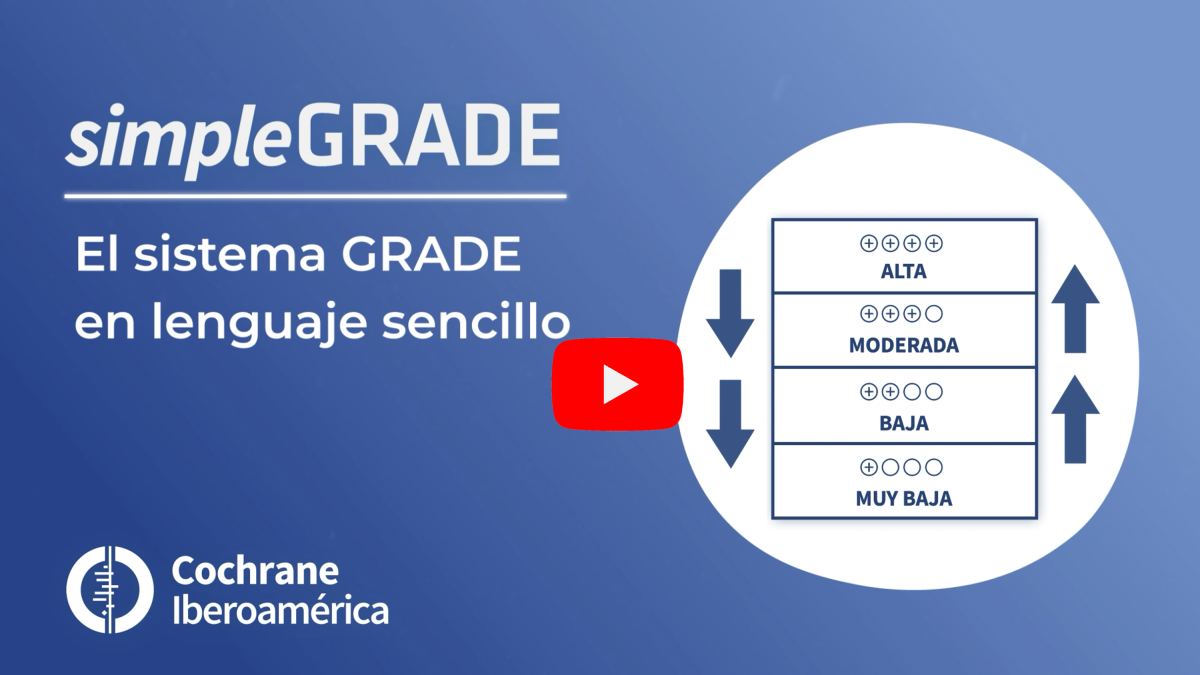 simpleGRADE

El sistema GRADE en lenguaje sencillo

⊕⊕⊕⊕
ALTA

⊕⊕⊕○
MODERADA

⊕⊕○○
BAJA

⊕○○○
MUY BAJA

Cochrane
Iberoamérica